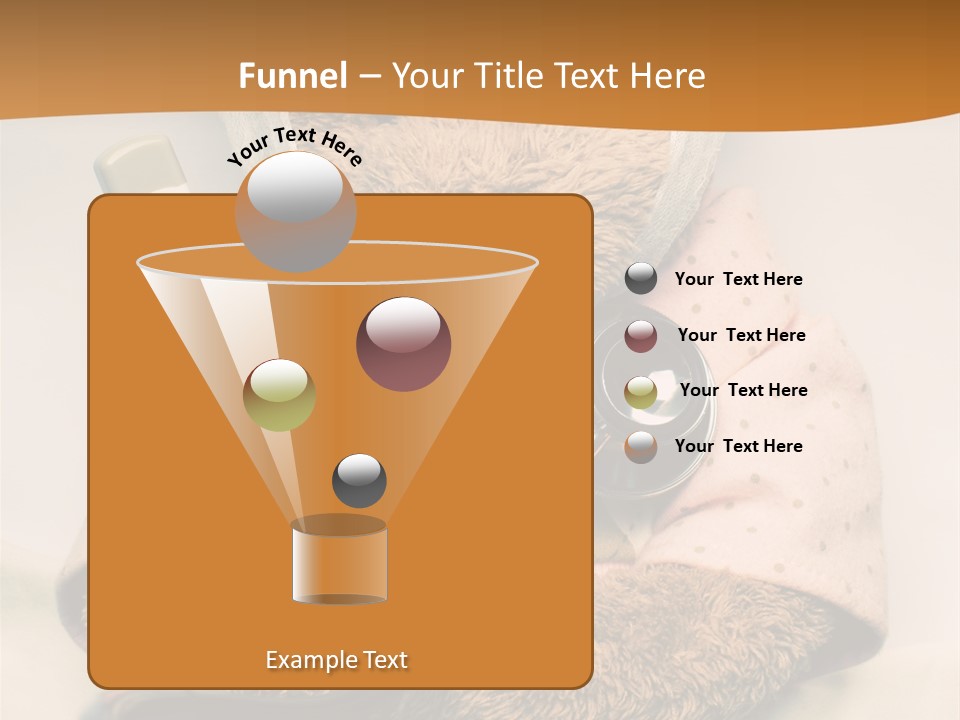 Funnel – Your Title Text Here

Your Text Here

Your Text Here

Your Text Here

Your Text Here

Your Text Here

Example Text